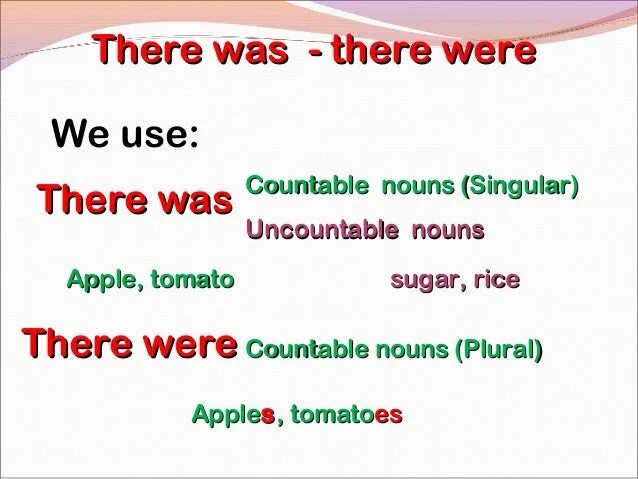 There was - there were

We use:

There was Countable nouns (Singular)
Uncountable nouns

Apple, tomato sugar, rice

There were Countable nouns (Plural)

Apples, tomatoes